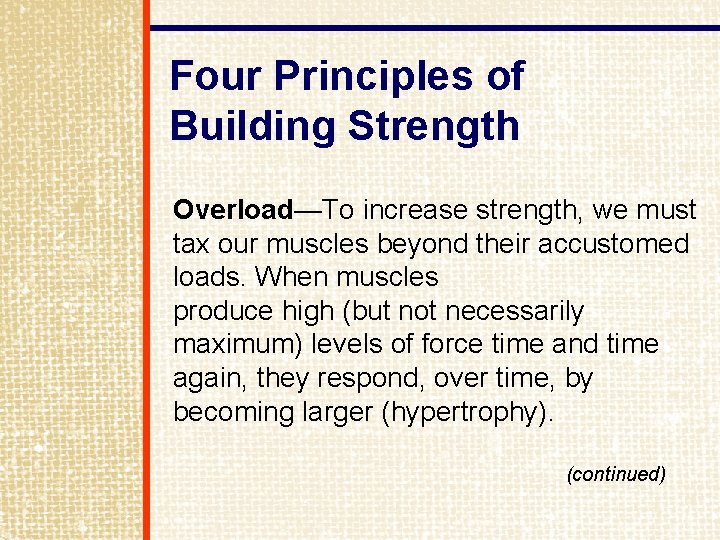 Four Principles of Building Strength

Overload—To increase strength, we must tax our muscles beyond their accustomed loads. When muscles produce high (but not necessarily maximum) levels of force time and time again, they respond, over time, by becoming larger (hypertrophy).

(continued)